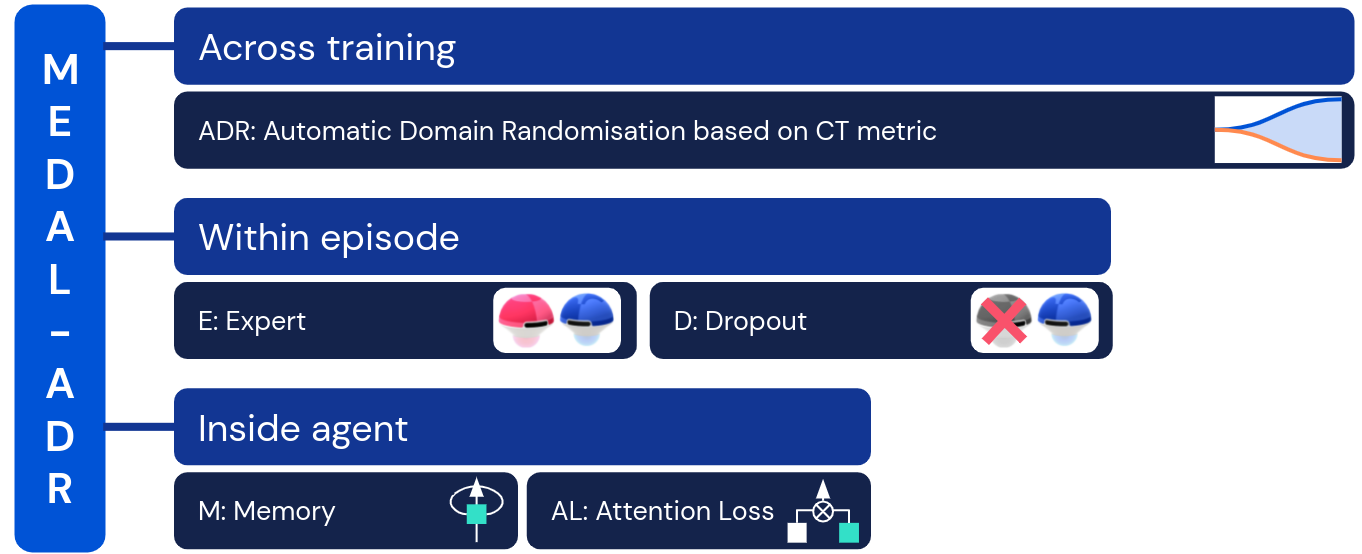 MEDAL-ADR

Across training

ADR: Automatic Domain Randomisation based on CT metric

Within episode

E: Expert

D: Dropout

Inside agent

M: Memory

AL: Attention Loss